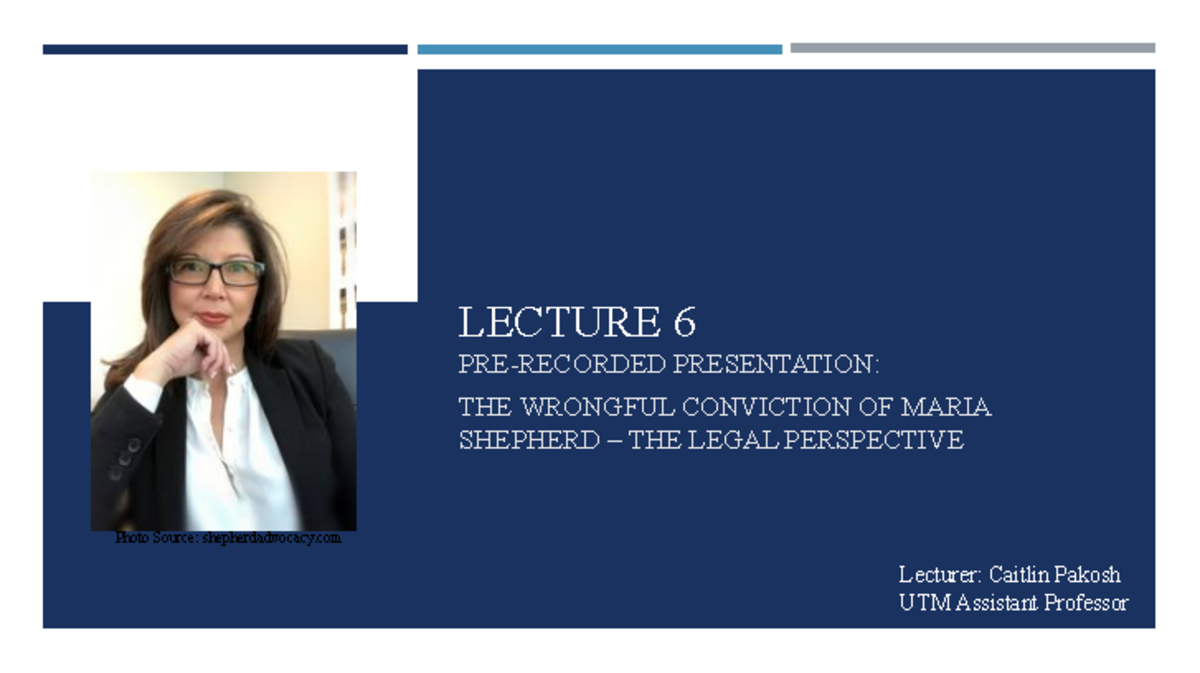 Photo Source: shepherdadvocacy.com

LECTURE 6

PRE-RECORDED PRESENTATION:

THE WRONGFUL CONVICTION OF MARIA SHEPHERD – THE LEGAL PERSPECTIVE

Lecturer: Caitlin Pakosh
UTM Assistant Professor